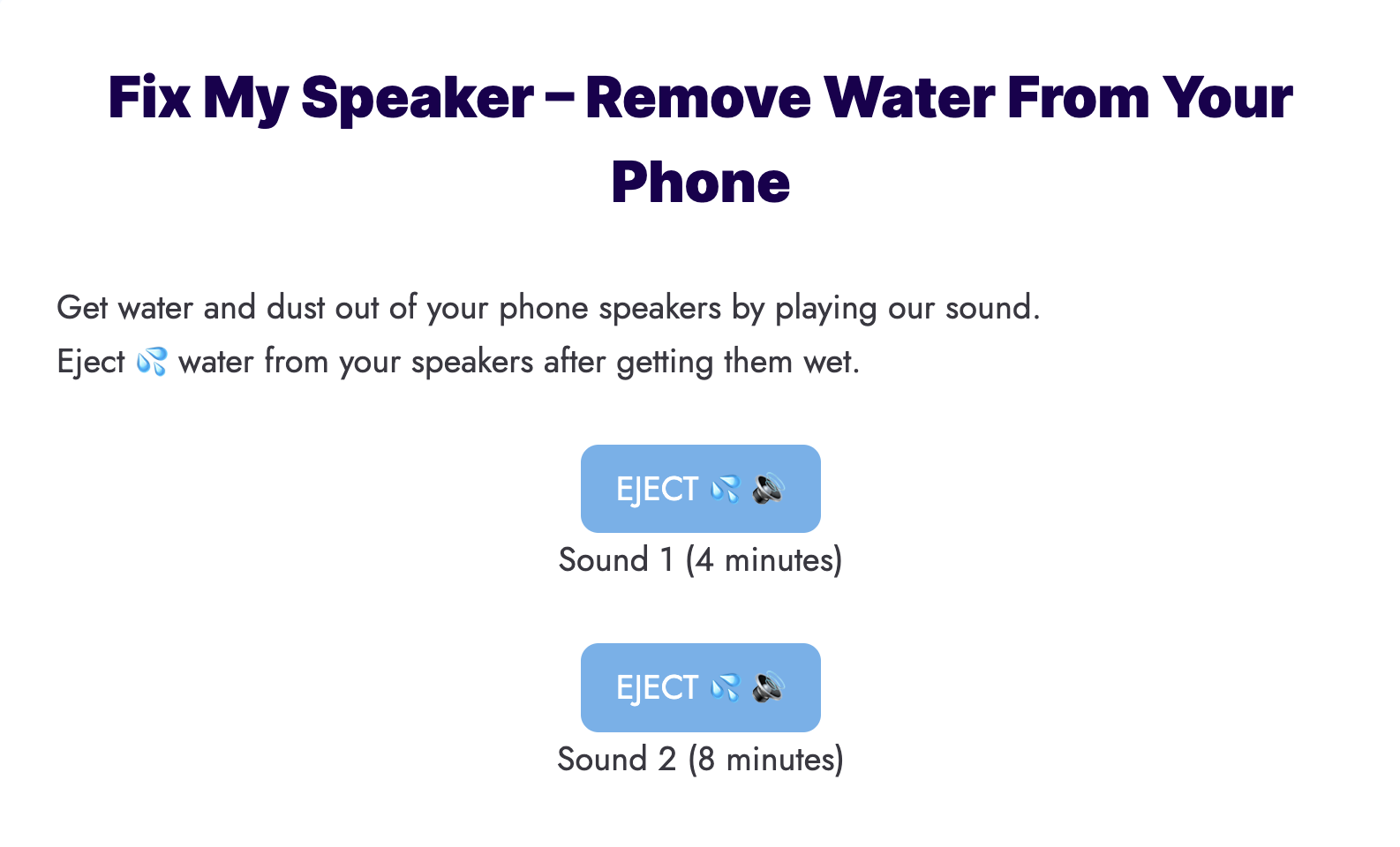 Fix My Speaker – Remove Water From Your Phone

Get water and dust out of your phone speakers by playing our sound.
Eject 💦 water from your speakers after getting them wet.

EJECT 💦 🔊
Sound 1 (4 minutes)

EJECT 💦 🔊
Sound 2 (8 minutes)